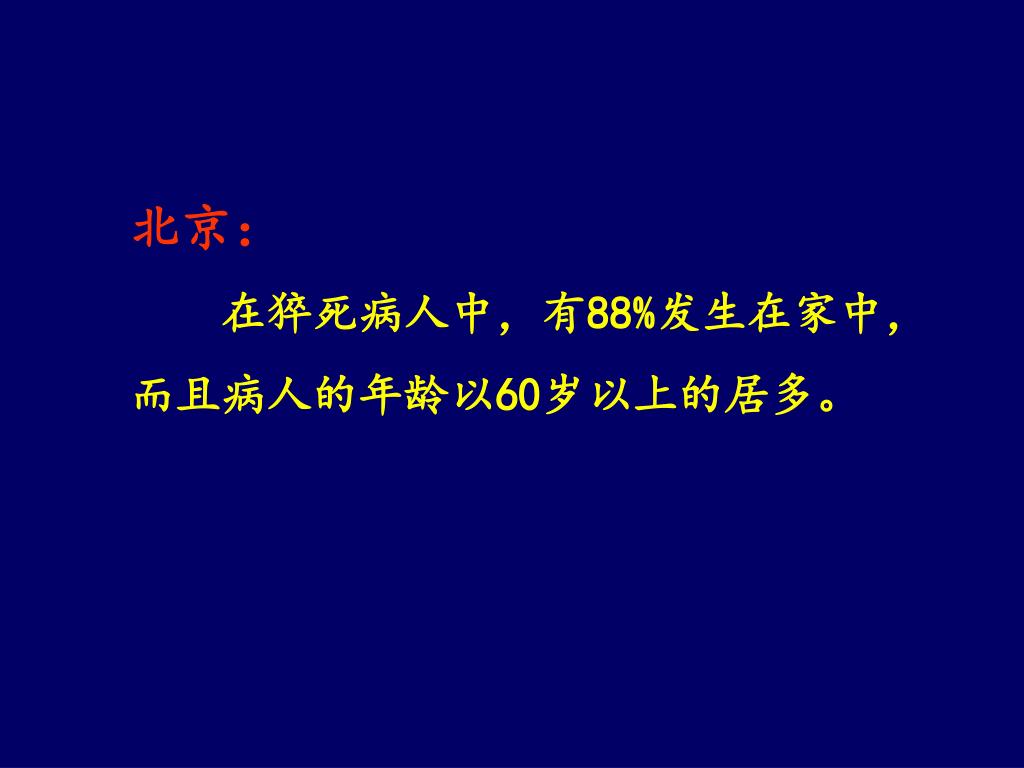 北京：

在猝死病人中，有88%发生在家中，而且病人的年龄以60岁以上的居多。